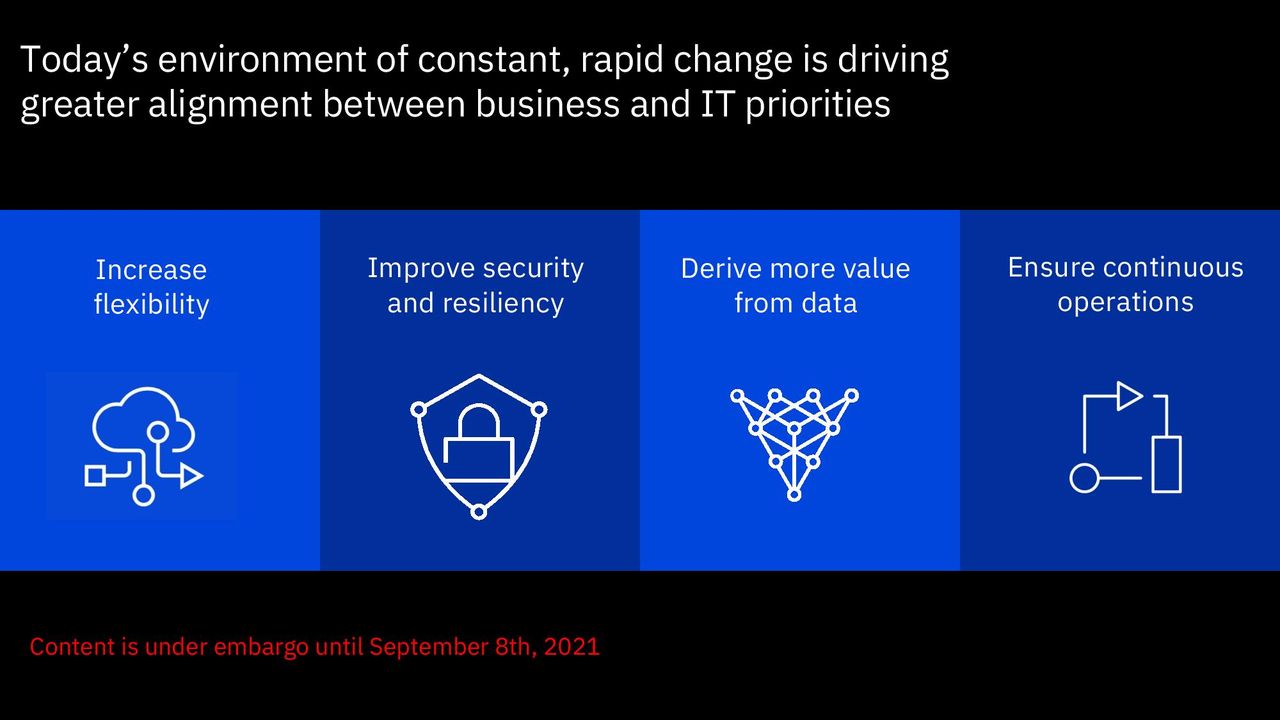 Today’s environment of constant, rapid change is driving greater alignment between business and IT priorities

Increase flexibility

Improve security and resiliency

Derive more value from data

Ensure continuous operations

Content is under embargo until September 8th, 2021